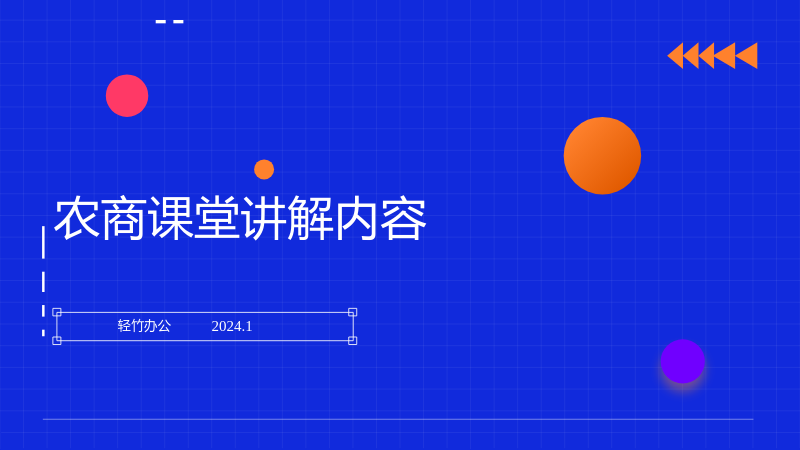 农商课堂讲解内容

轻竹办公 2024.1